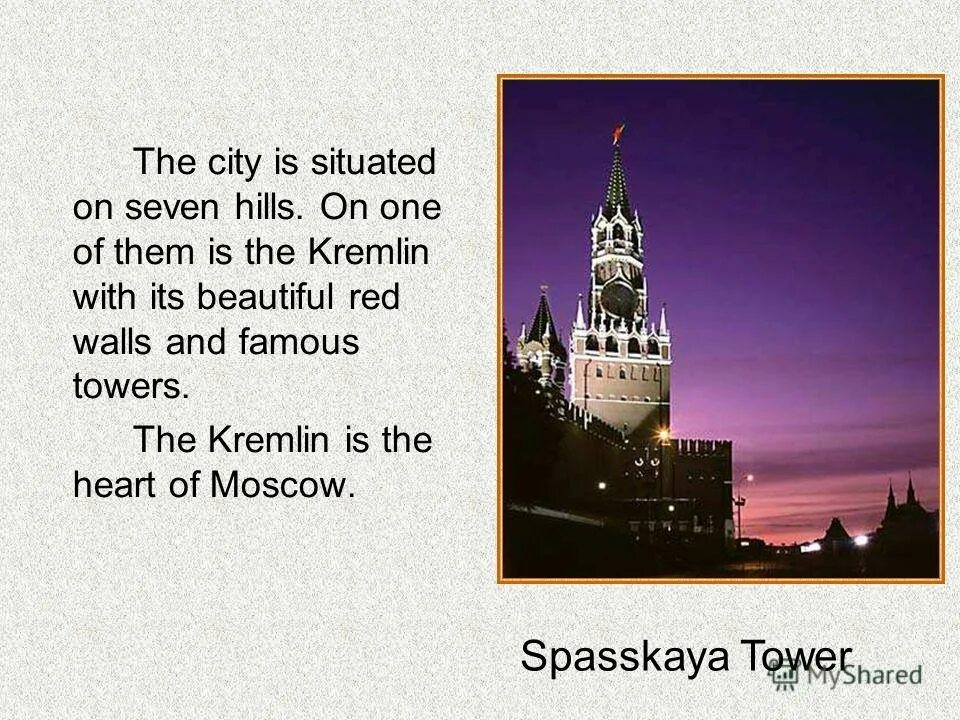 The city is situated on seven hills. On one of them is the Kremlin with its beautiful red walls and famous towers.

The Kremlin is the heart of Moscow.

Spasskaya Tower

MyShared